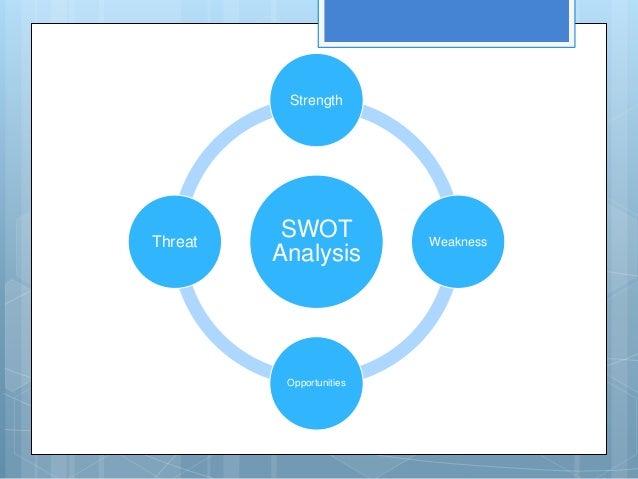 Strength

Threat

SWOT Analysis

Weakness

Opportunities